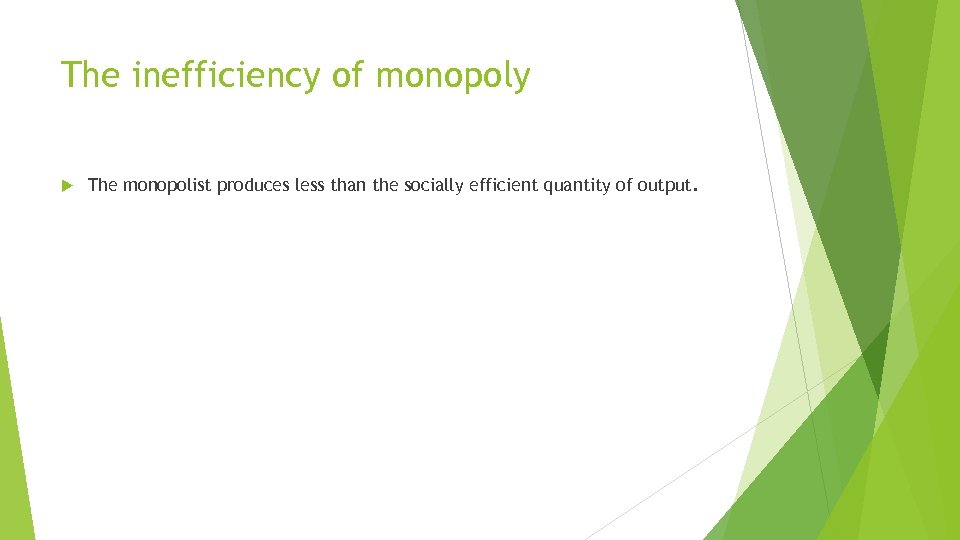 The inefficiency of monopoly

The monopolist produces less than the socially efficient quantity of output.